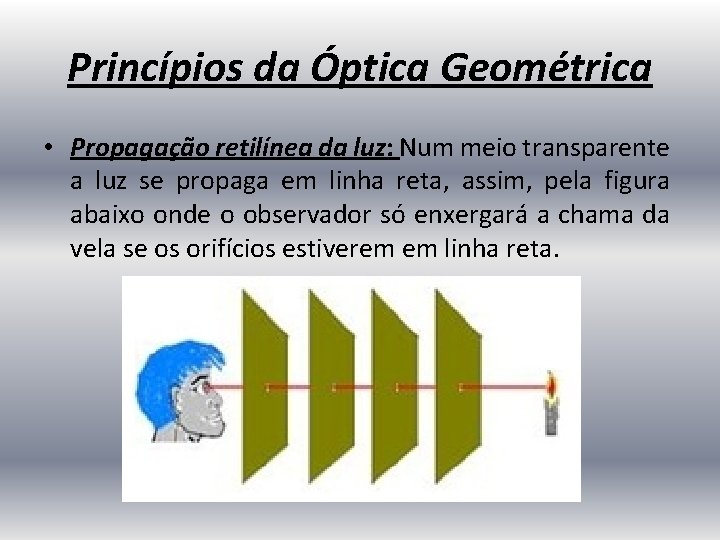 Princípios da Óptica Geométrica

• Propagação retilínea da luz: Num meio transparente a luz se propaga em linha reta, assim, pela figura abaixo onde o observador só enxergará a chama da vela se os orifícios estiverem em linha reta.